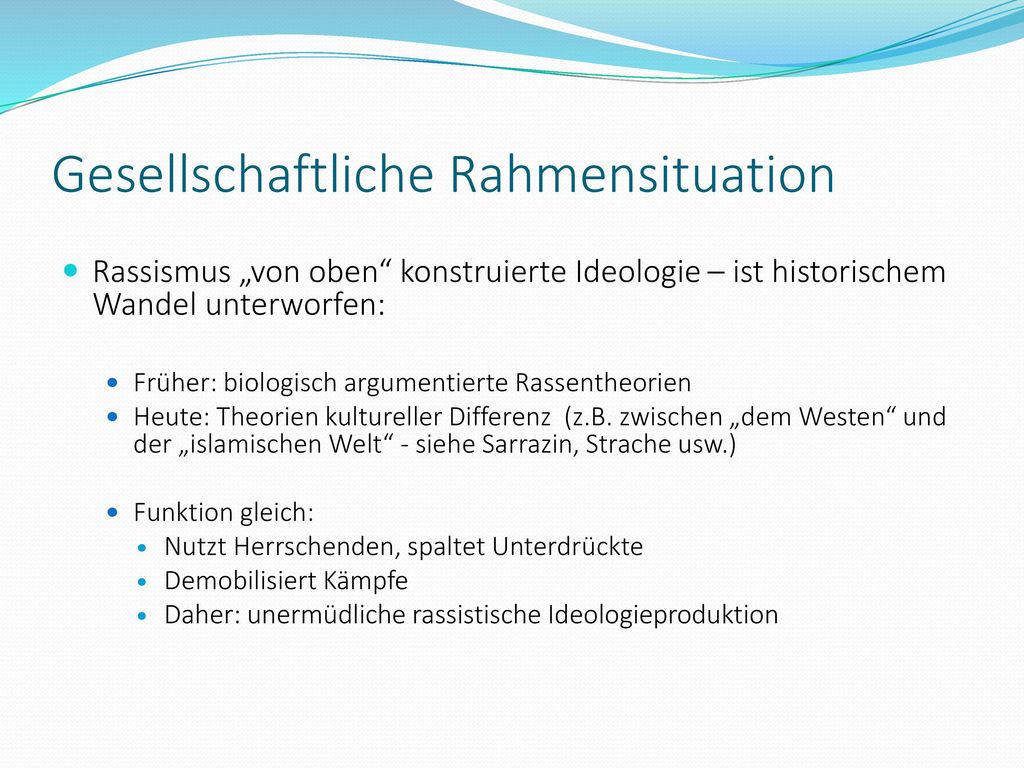 Gesellschaftliche Rahmensituation

Rassismus „von oben“ konstruierte Ideologie – ist historischem Wandel unterworfen:

Früher: biologisch argumentierte Rassentheorien

Heute: Theorien kultureller Differenz (z.B. zwischen „dem Westen“ und der „islamischen Welt“ - siehe Sarrazin, Strache usw.)

Funktion gleich:

Nutzt Herrschenden, spaltet Unterdrückte

Demobilisiert Kämpfe

Daher: unermüdliche rassistische Ideologieproduktion